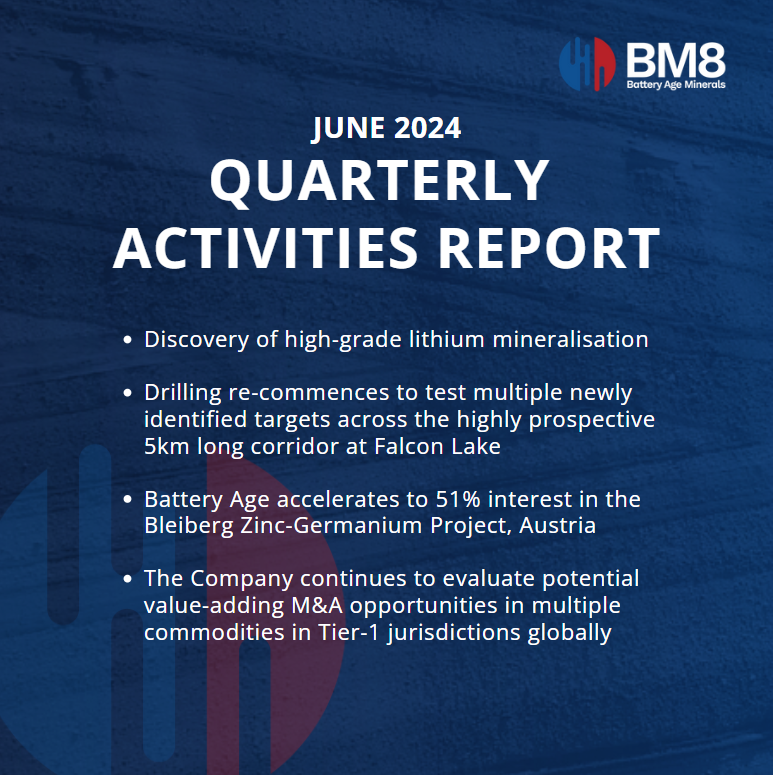 BM8
Battery Age Minerals

JUNE 2024
QUARTERLY ACTIVITIES REPORT

• Discovery of high-grade lithium mineralisation

• Drilling re-commences to test multiple newly identified targets across the highly prospective 5km long corridor at Falcon Lake

• Battery Age accelerates to 51% interest in the Bleiberg Zinc-Germanium Project, Austria

• The Company continues to evaluate potential value-adding M&A opportunities in multiple commodities in Tier-1 jurisdictions globally